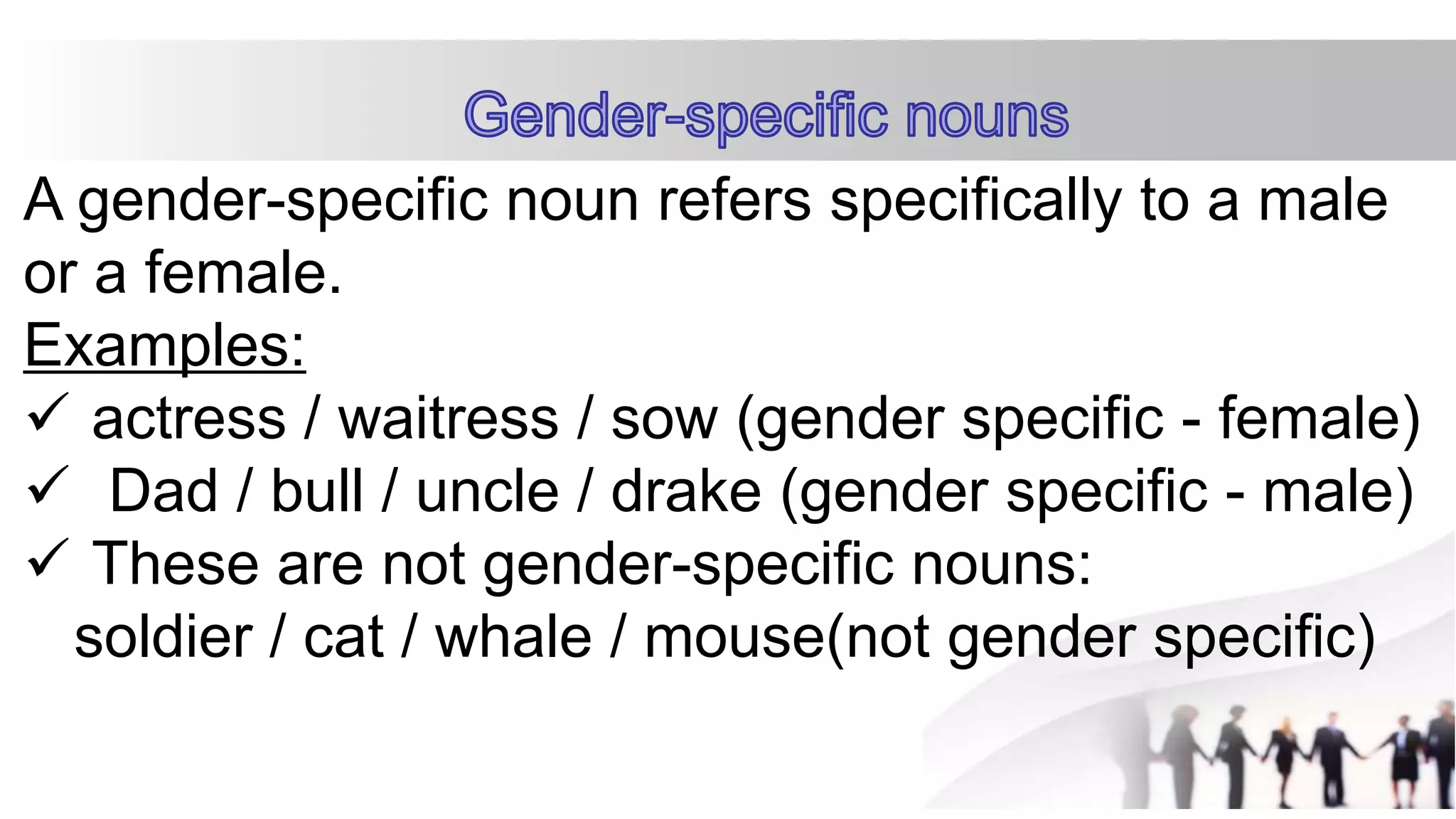 Gender-specific nouns

A gender-specific noun refers specifically to a male or a female.

Examples:

✓ actress / waitress / sow (gender specific - female)

✓ Dad / bull / uncle / drake (gender specific - male)

✓ These are not gender-specific nouns:
soldier / cat / whale / mouse(not gender specific)